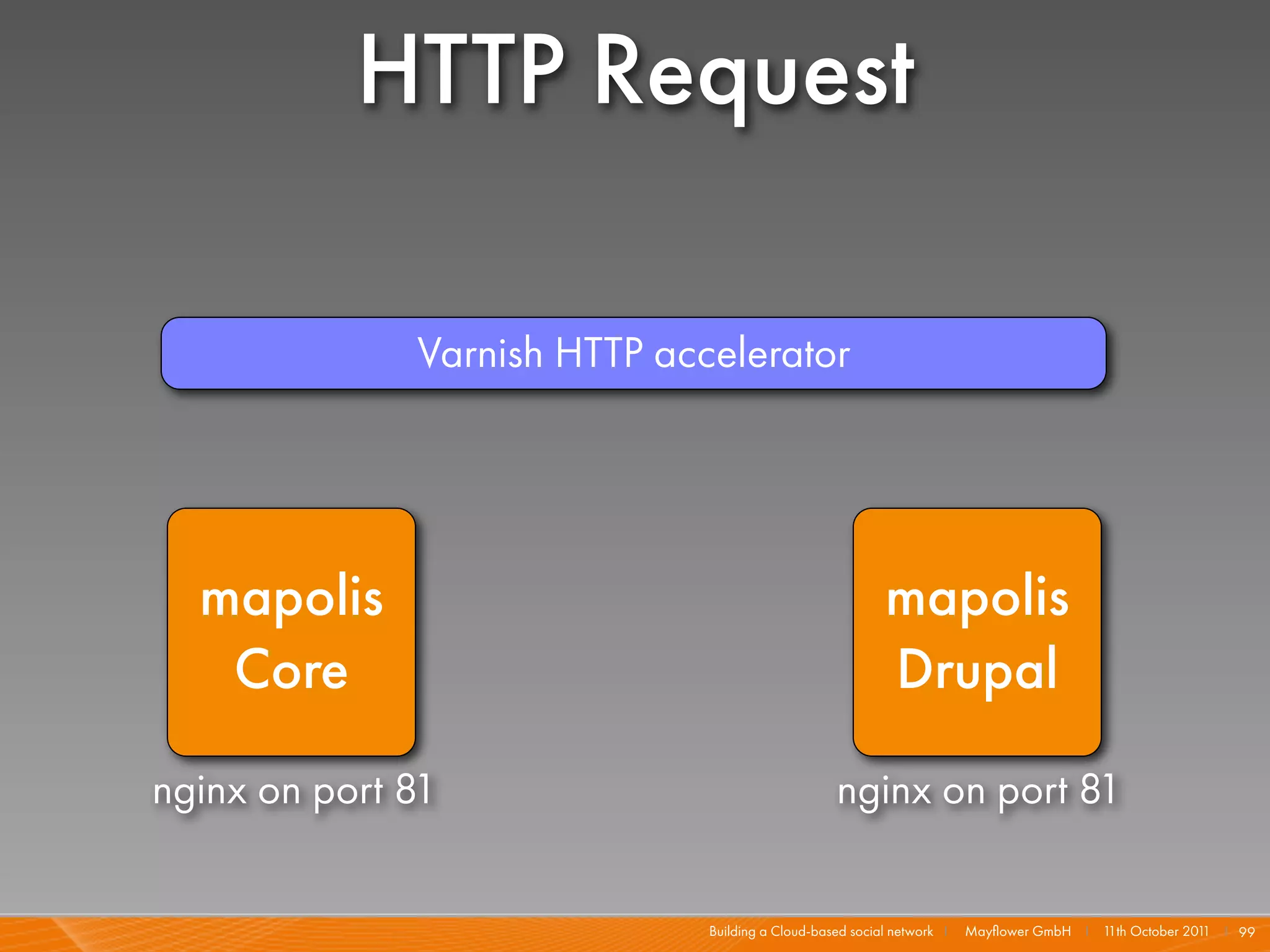 HTTP Request

Varnish HTTP accelerator

mapolis Core

nginx on port 81

mapolis Drupal

nginx on port 81

Building a Cloud-based social network | Mayflower GmbH | 11th October 2011 | 99